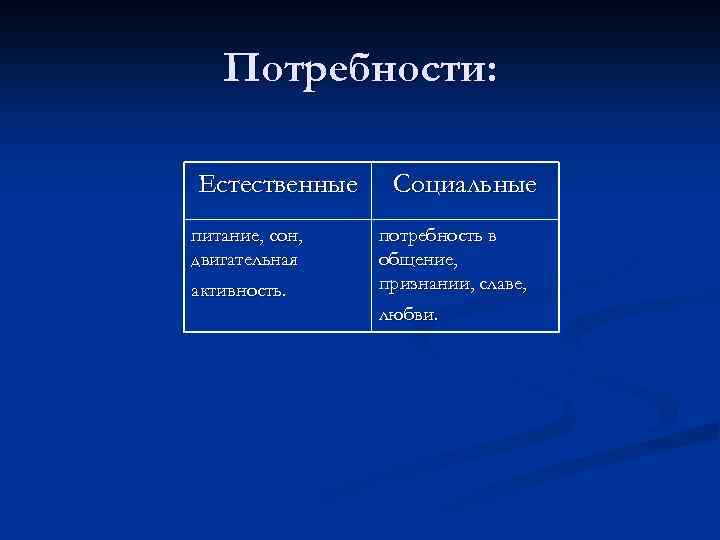 Потребности:

| Естественные | Социальные |
|---|---|
| питание, сон, двигательная активность. | потребность в общение, признании, славе, любви. |